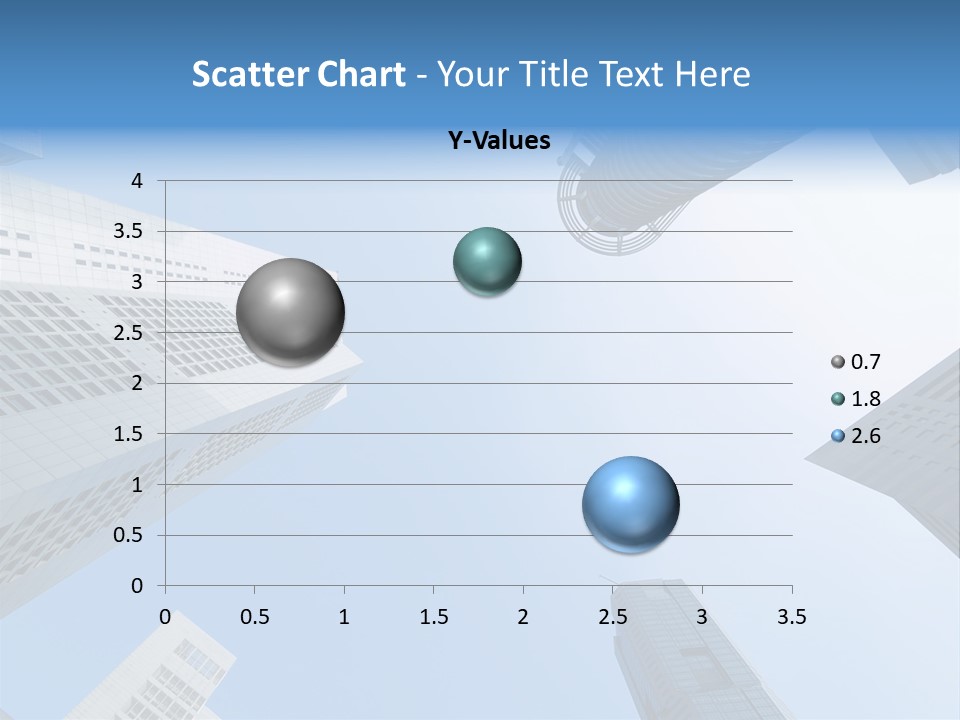 Scatter Chart - Your Title Text Here

Y-Values

4
3.5
3
2.5
2
1.5
1
0.5
0

0
0.5
1
1.5
2
2.5
3
3.5

0.7
1.8
2.6